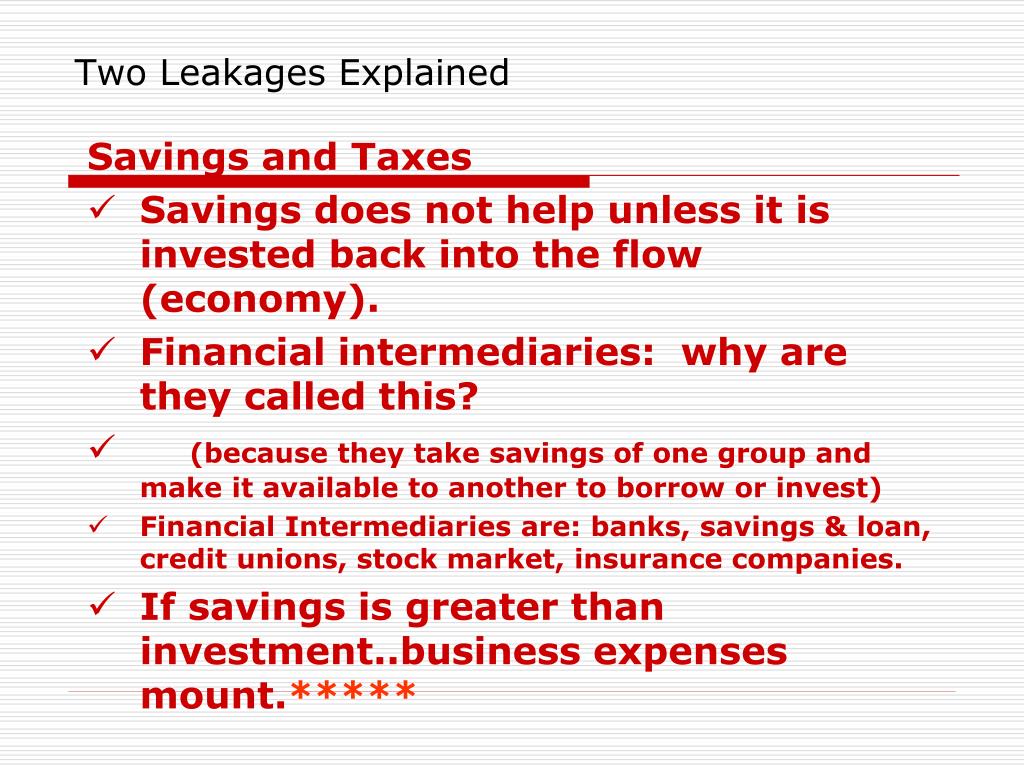 Two Leakages Explained

Savings and Taxes

✓ Savings does not help unless it is invested back into the flow (economy).

✓ Financial intermediaries: why are they called this?

✓ (because they take savings of one group and make it available to another to borrow or invest)

✓ Financial Intermediaries are: banks, savings & loan, credit unions, stock market, insurance companies.

✓ If savings is greater than investment..business expenses mount.*****